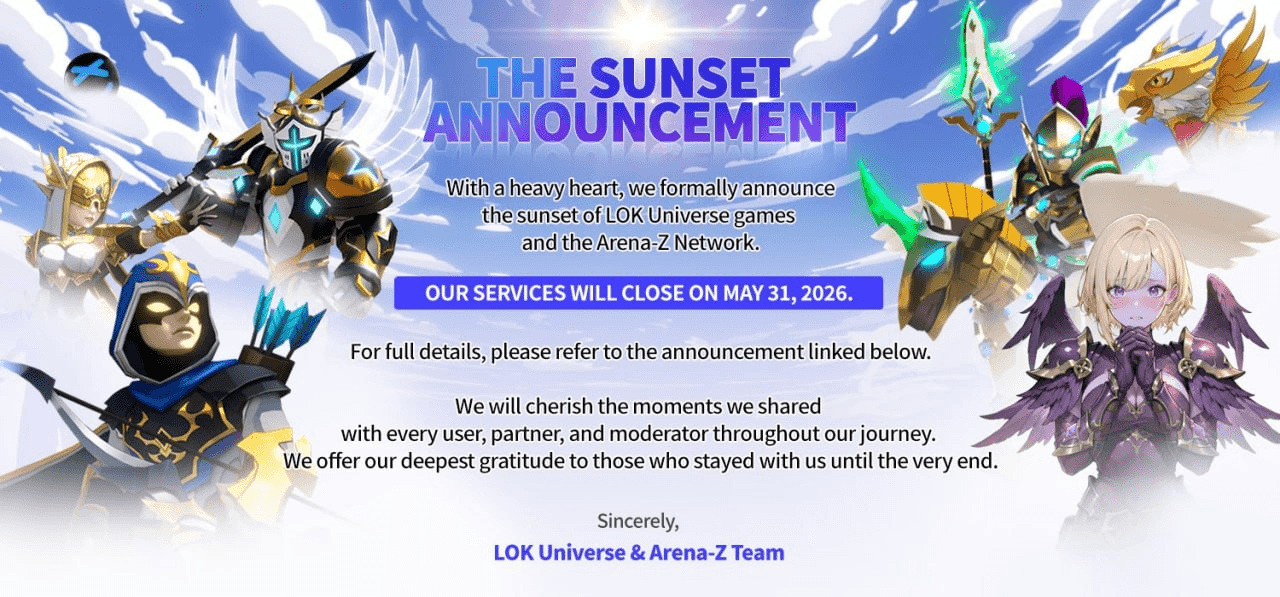 THE SUNSET ANNOUNCEMENT

With a heavy heart, we formally announce the sunset of LOK Universe games and the Arena-Z Network.

OUR SERVICES WILL CLOSE ON MAY 31, 2026.

For full details, please refer to the announcement linked below.

We will cherish the moments we shared with every user, partner, and moderator throughout our journey. We offer our deepest gratitude to those who stayed with us until the very end.

Sincerely,
LOK Universe & Arena-Z Team